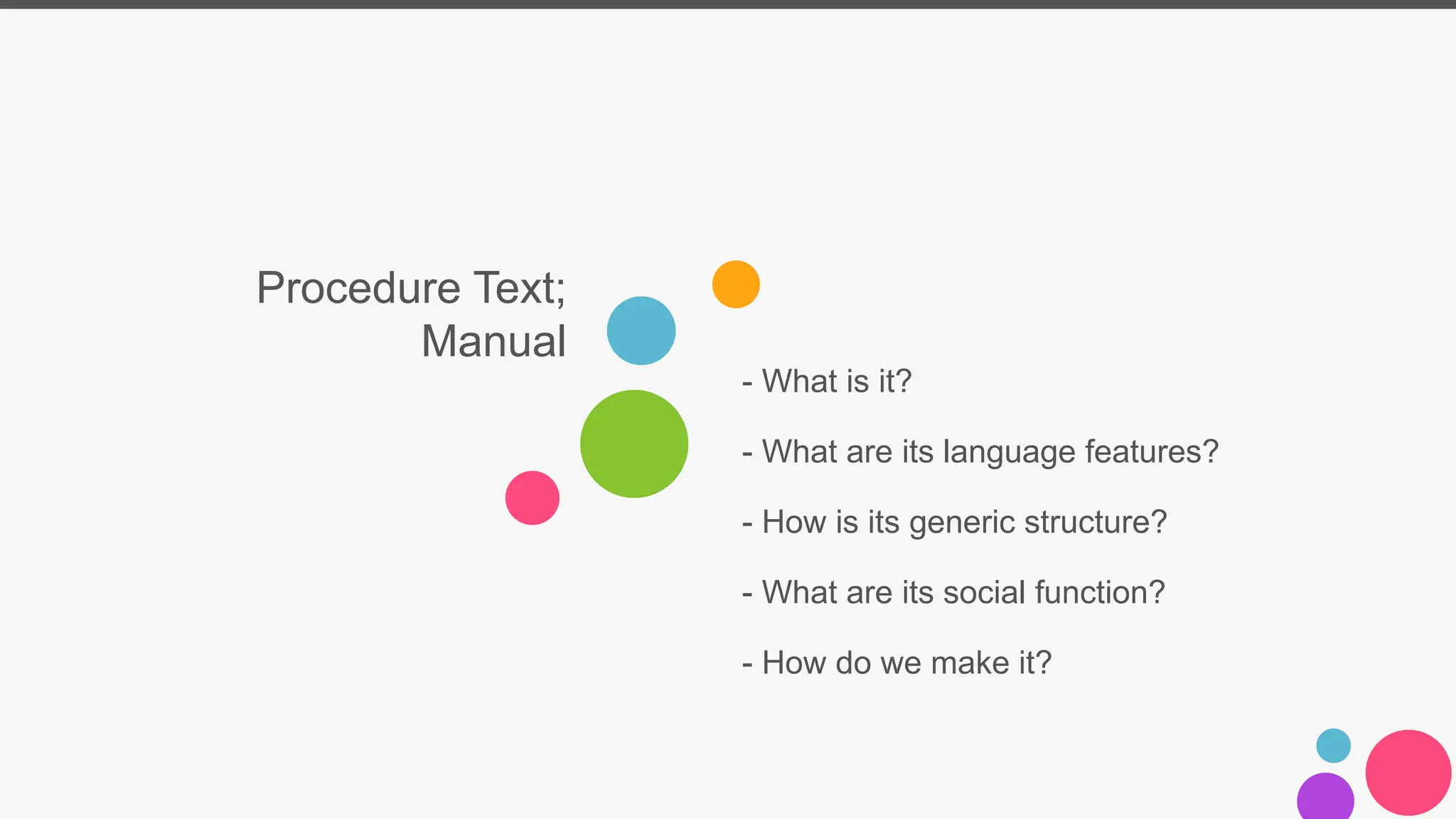 Procedure Text;
Manual

- What is it?

- What are its language features?

- How is its generic structure?

- What are its social function?

- How do we make it?